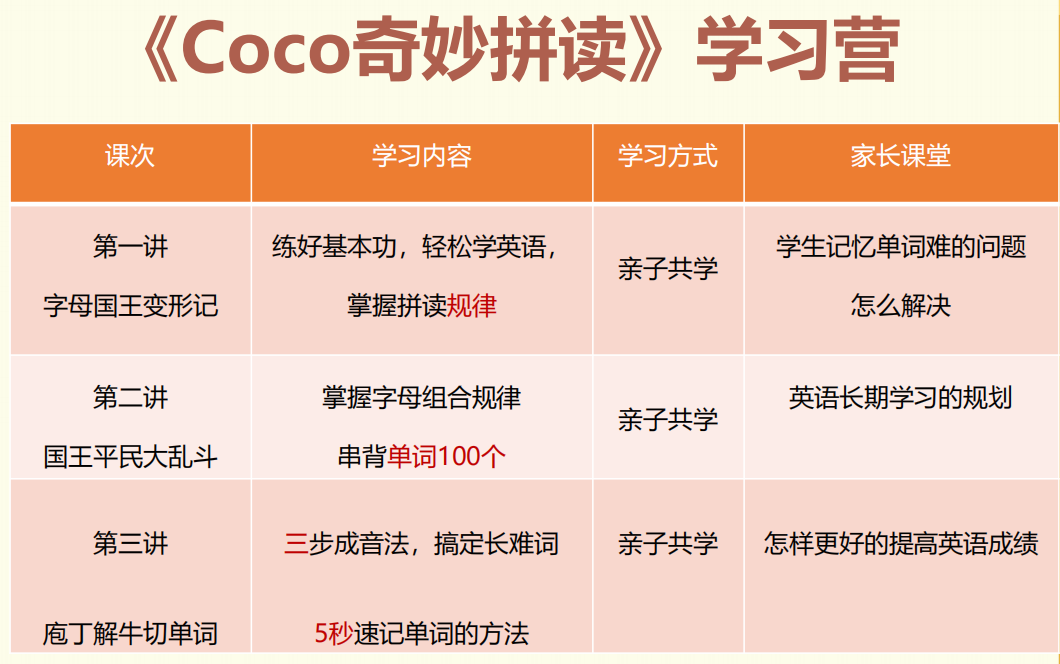 《Coco奇妙拼读》学习营

| 课次 | 学习内容 | 学习方式 | 家长课堂 |
|---|---|---|---|
| 第一讲 字母国王变形记 | 练好基本功，轻松学英语，掌握拼读规律 | 亲子共学 | 学生记忆单词难的问题怎么解决 |
| 第二讲 国王平民大乱斗 | 掌握字母组合规律 串背单词100个 | 亲子共学 | 英语长期学习的规划 |
| 第三讲 庖丁解牛切单词 | 三步成音法，搞定长难词 5秒速记单词的方法 | 亲子共学 | 怎样更好的提高英语成绩 |